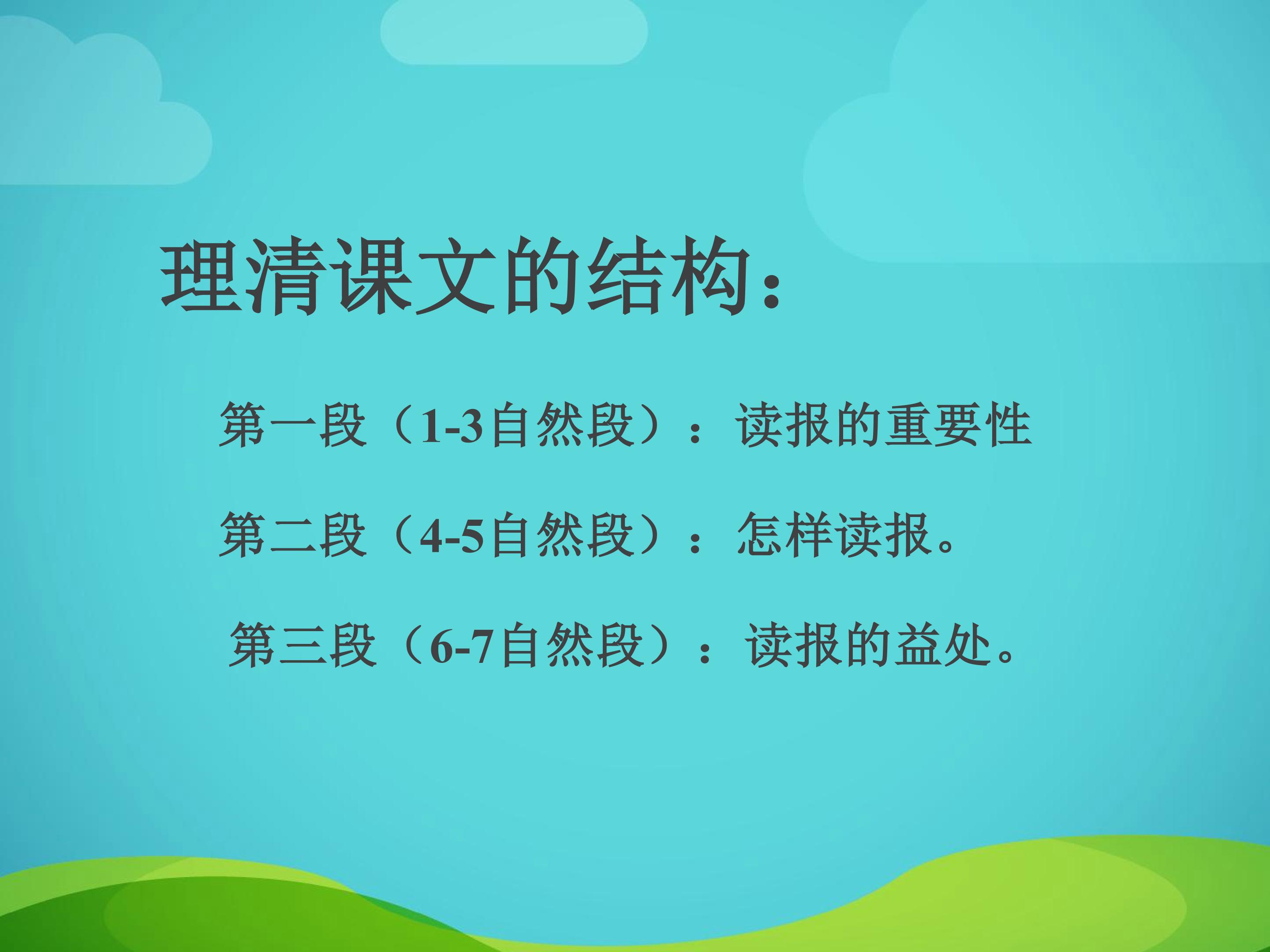 理清课文的结构：

第一段（1-3自然段）：读报的重要性

第二段（4-5自然段）：怎样读报。

第三段（6-7自然段）：读报的益处。